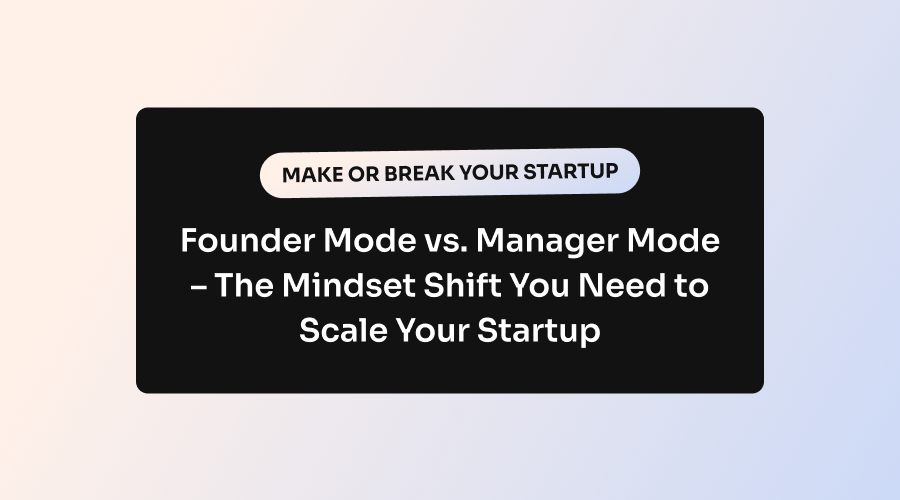 MAKE OR BREAK YOUR STARTUP

Founder Mode vs. Manager Mode – The Mindset Shift You Need to Scale Your Startup